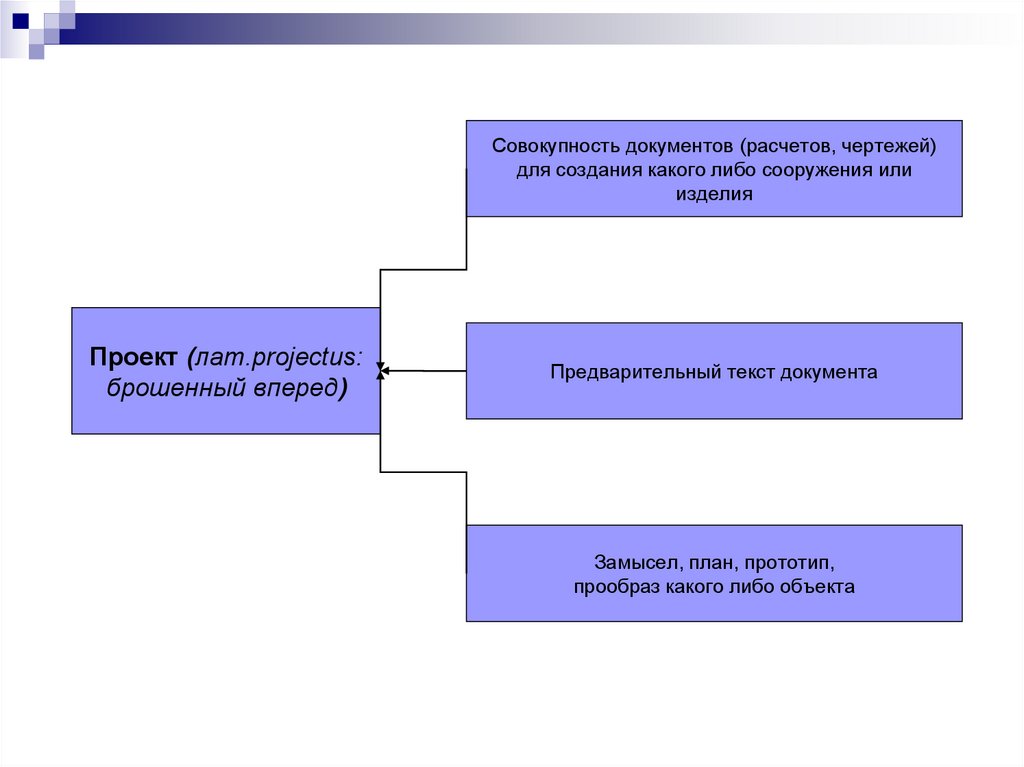 Проект (лат.projectus: брошенный вперед)

Совокупность документов (расчетов, чертежей) для создания какого либо сооружения или изделия

Предварительный текст документа

Замысел, план, прототип, прообраз какого либо объекта